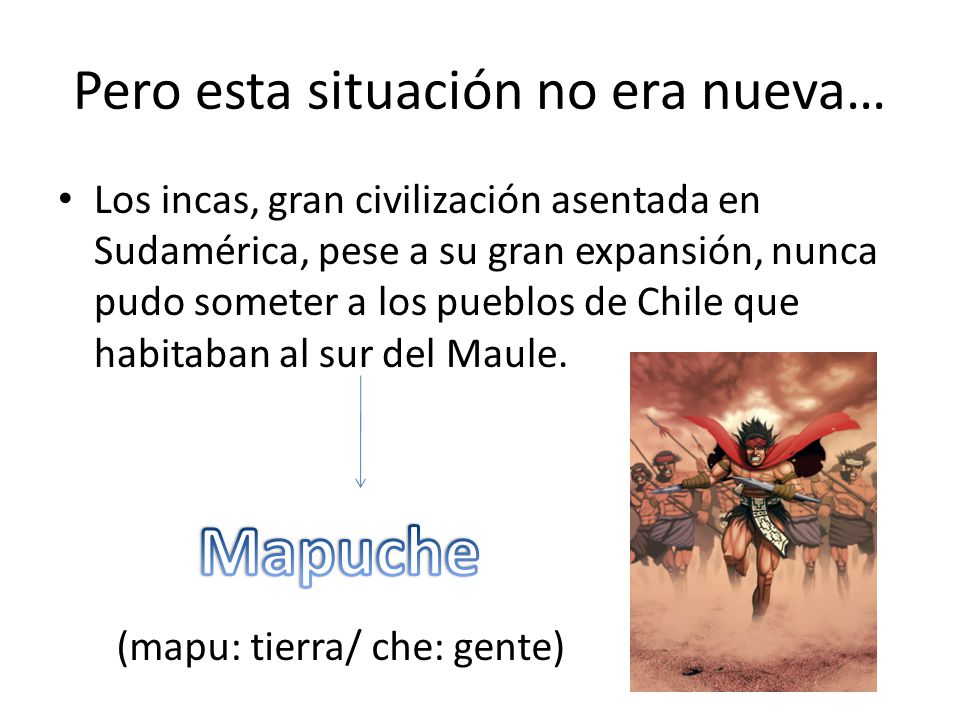 Pero esta situación no era nueva…

• Los incas, gran civilización asentada en Sudamérica, pese a su gran expansión, nunca pudo someter a los pueblos de Chile que habitaban al sur del Maule.

Mapuche

(mapu: tierra/ che: gente)